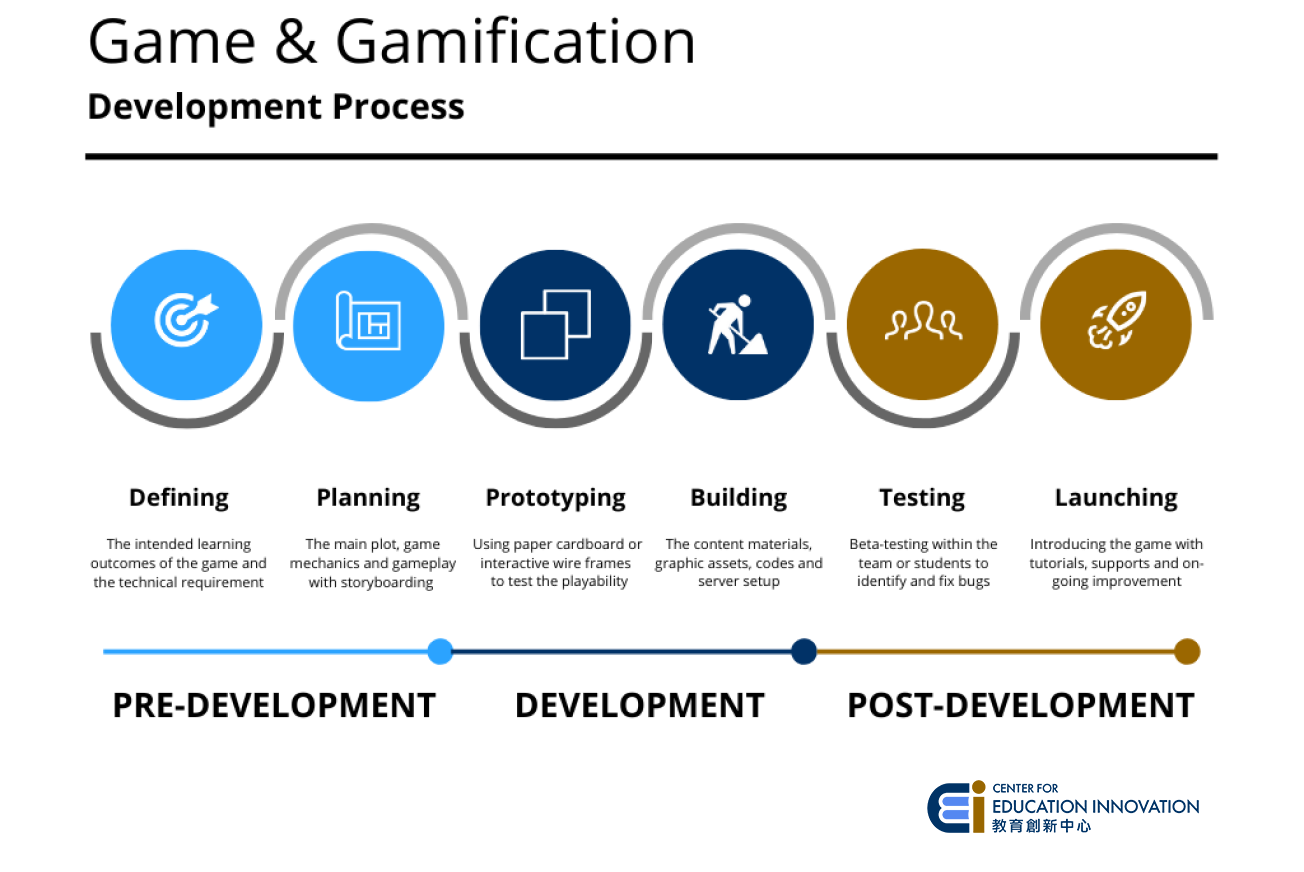 Game & Gamification
Development Process

Defining
The intended learning outcomes of the game and the technical requirement

Planning
The main plot, game mechanics and gameplay with storyboarding

Prototyping
Using paper cardboard or interactive wire frames to test the playability

Building
The content materials, graphic assets, codes and server setup

Testing
Beta-testing within the team or students to identify and fix bugs

Launching
Introducing the game with tutorials, supports and on-going improvement

PRE-DEVELOPMENT
DEVELOPMENT
POST-DEVELOPMENT

CENTER FOR
EDUCATION INNOVATION
教育創新中心